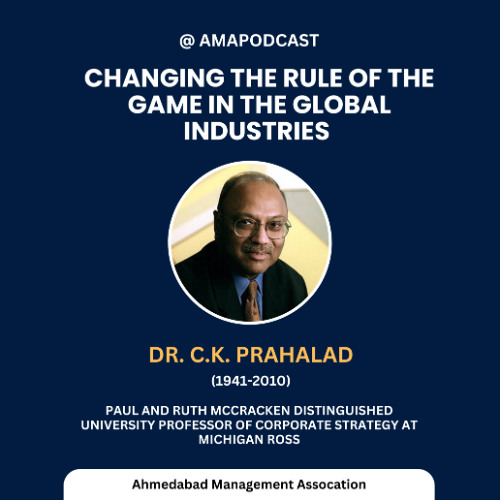 @ AMAPODCAST

CHANGING THE RULE OF THE GAME IN THE GLOBAL INDUSTRIES

DR. C.K. PRAHALAD

(1941-2010)

PAUL AND RUTH MCCRACKEN DISTINGUISHED UNIVERSITY PROFESSOR OF CORPORATE STRATEGY AT MICHIGAN ROSS

Ahmedabad Management Assocation